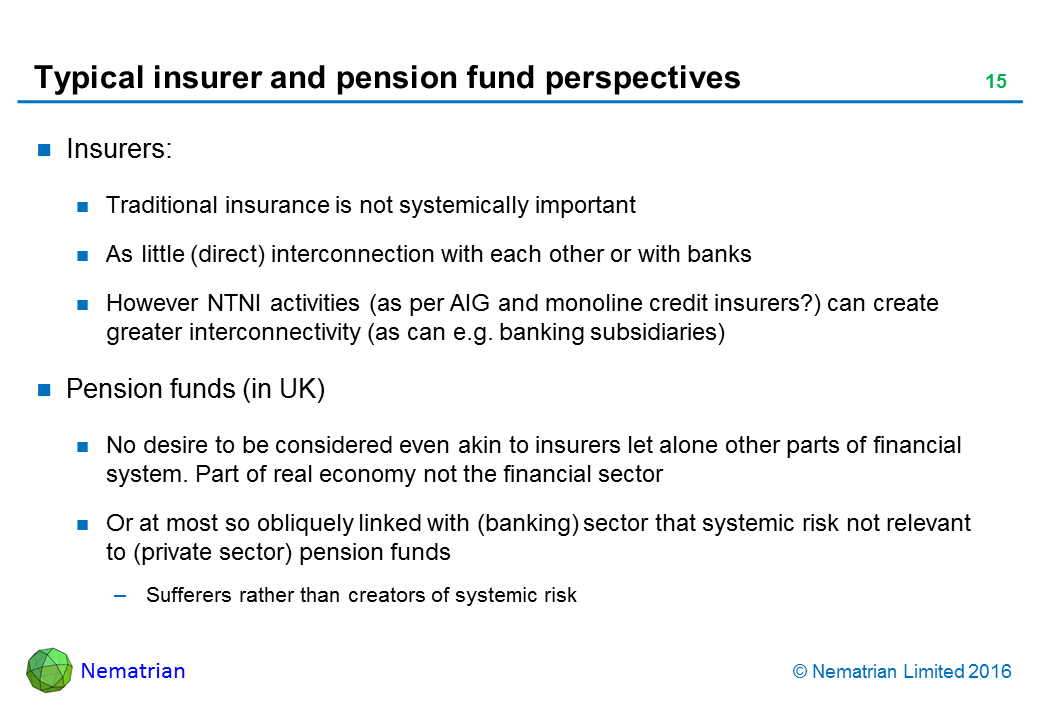 Typical insurer and pension fund perspectives

15

Insurers:

Traditional insurance is not systemically important

As little (direct) interconnection with each other or with banks

However NTNI activities (as per AIG and monoline credit insurers?) can create greater interconnectivity (as can e.g. banking subsidiaries)

Pension funds (in UK)

No desire to be considered even akin to insurers let alone other parts of financial system. Part of real economy not the financial sector

Or at most so obliquely linked with (banking) sector that systemic risk not relevant to (private sector) pension funds

– Sufferers rather than creators of systemic risk

Nematrian

© Nematrian Limited 2016